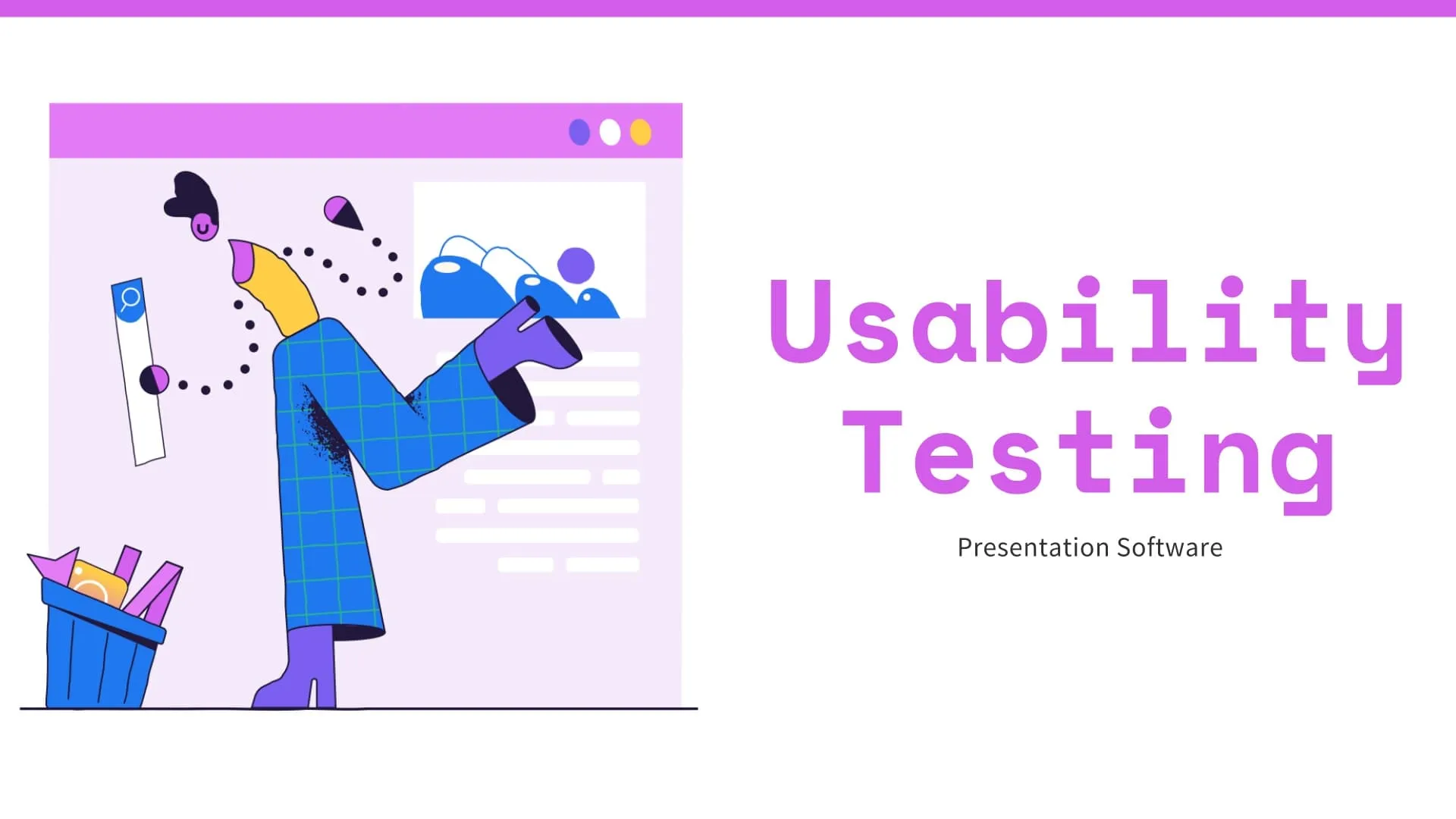 Usability Testing

Presentation Software